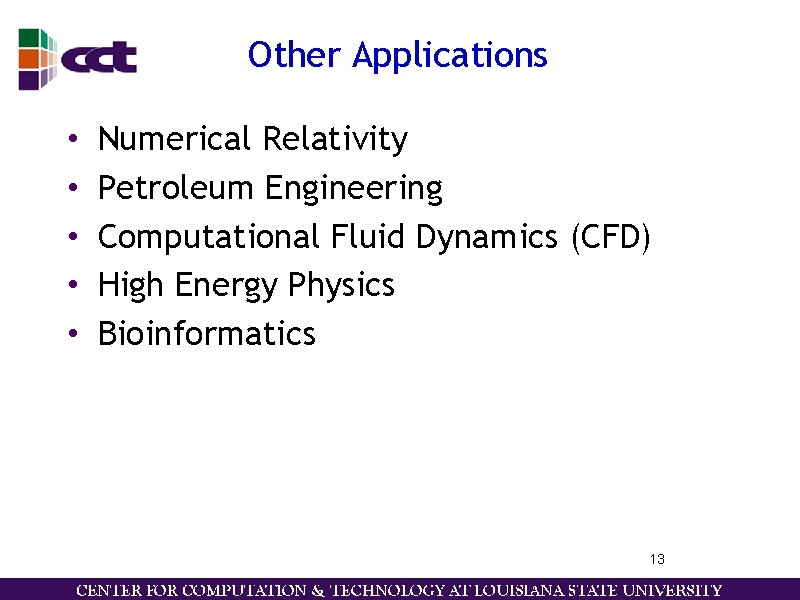 cct

Other Applications

• Numerical Relativity
• Petroleum Engineering
• Computational Fluid Dynamics (CFD)
• High Energy Physics
• Bioinformatics

13

CENTER FOR COMPUTATION & TECHNOLOGY AT LOUISIANA STATE UNIVERSITY